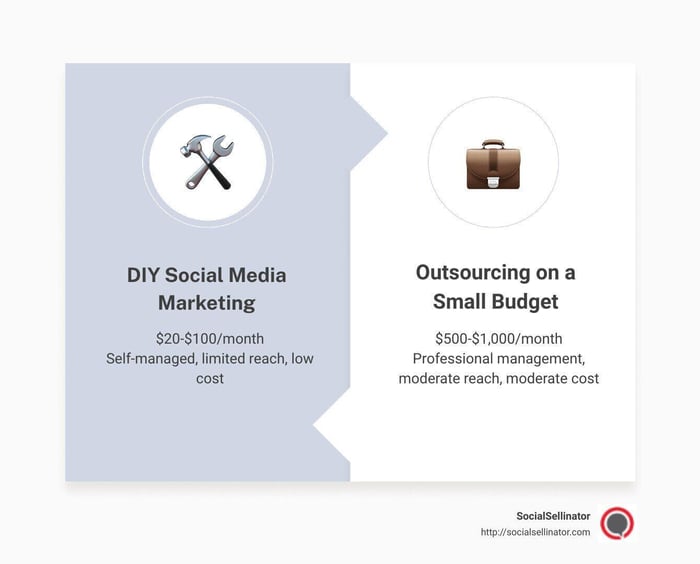 DIY Social Media Marketing

\$20-\$100/month
Self-managed, limited reach, low cost

Outsourcing on a Small Budget

\$500-\$1,000/month
Professional management, moderate reach, moderate cost

SocialSellinator
http://socialsellinator.com